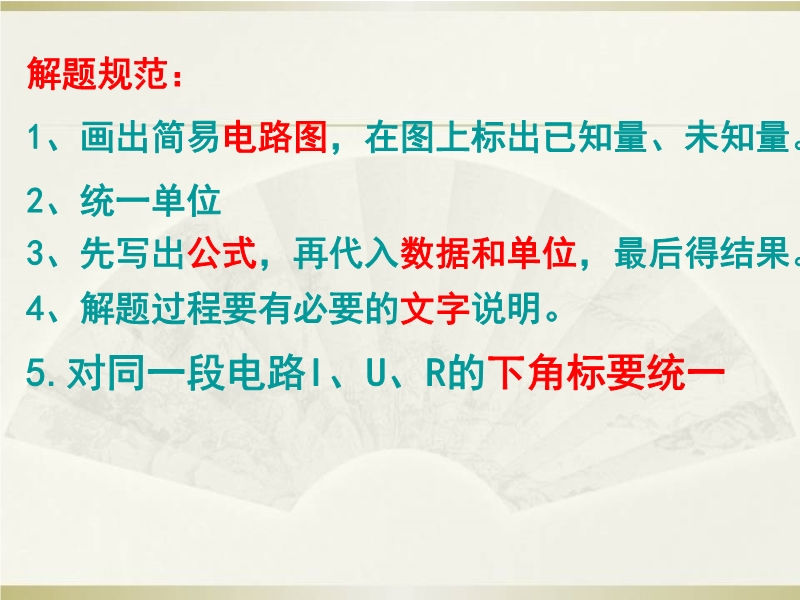 解题规范：

1、画出简易电路图，在图上标出已知量、未知量。

2、统一单位

3、先写出公式，再代入数据和单位，最后得结果。

4、解题过程要有必要的文字说明。

5. 对同一段电路I、U、R的下角标要统一